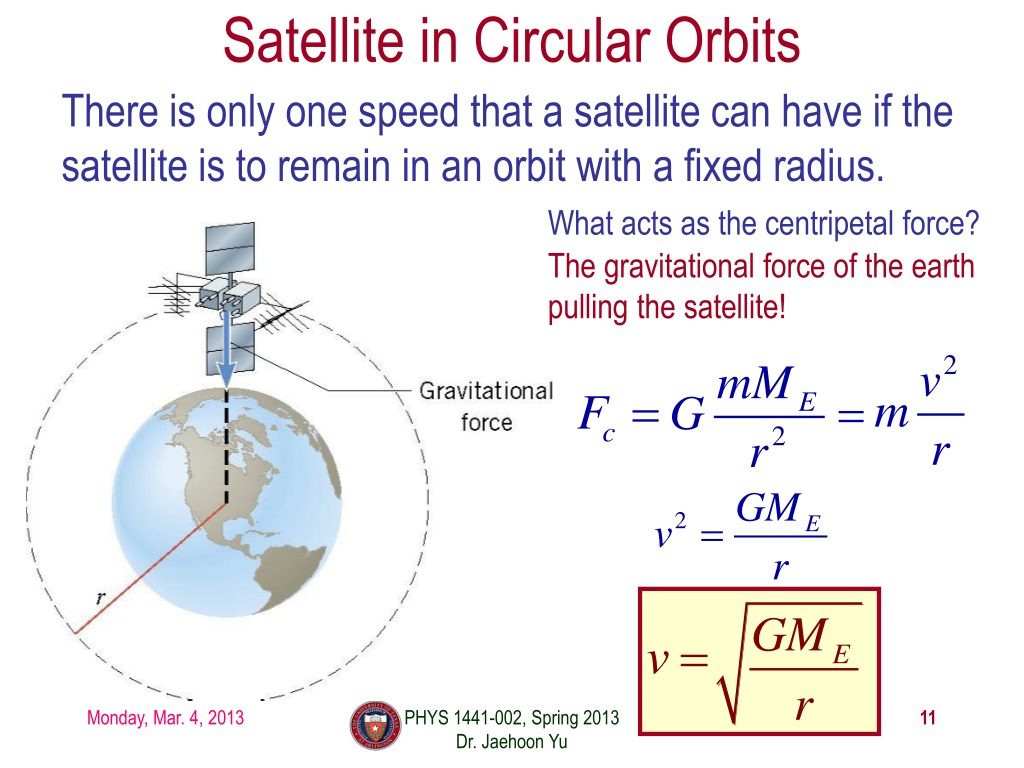 Satellite in Circular Orbits

There is only one speed that a satellite can have if the satellite is to remain in an orbit with a fixed radius.

What acts as the centripetal force?

The gravitational force of the earth pulling the satellite!

Gravitational force

r

$F_c = G\frac{mM_E}{r^2} = m\frac{v^2}{r}$

$v^2 = \frac{GM_E}{r}$

$v = \sqrt{\frac{GM_E}{r}}$

Monday, Mar. 4, 2013

PHYS 1441-002, Spring 2013
Dr. Jaehoon Yu

11